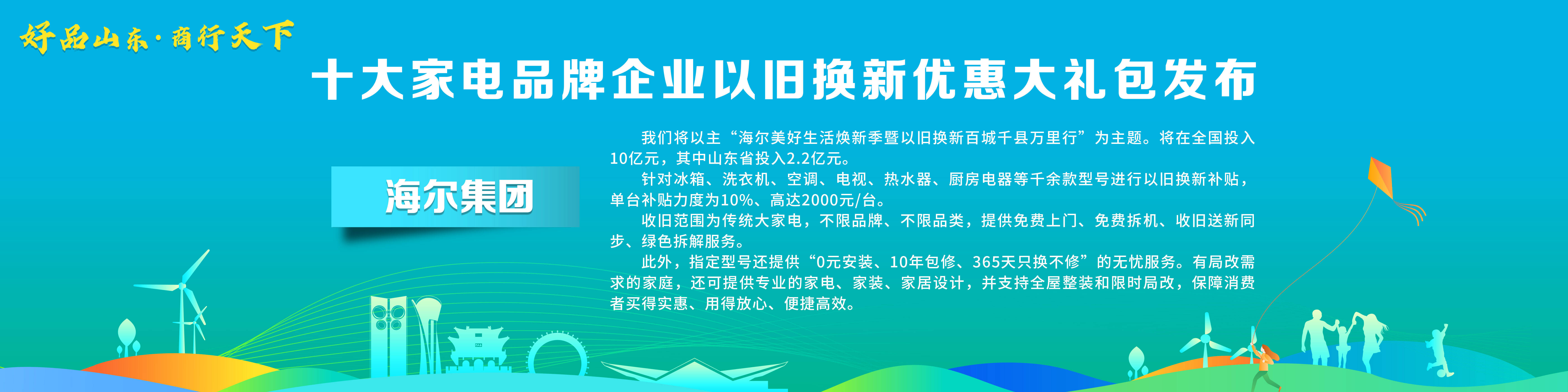 好品山东·商行天下

十大家电品牌企业以旧换新优惠大礼包发布

海尔集团

我们将以主“海尔美好生活焕新季暨以旧换新百城千县万里行”为主题。将在全国投入10亿元，其中山东省投入2.2亿元。

针对冰箱、洗衣机、空调、电视、热水器、厨房电器等千余款型号进行以旧换新补贴，单台补贴力度为10%、高达2000元/台。

收旧范围为传统大家电，不限品牌、不限品类，提供免费上门、免费拆机、收旧送新同步、绿色拆解服务。

此外，指定型号还提供“0元安装、10年包修、365天只换不修”的无忧服务。有局改需求的家庭，还可提供专业的家电、家装、家居设计，并支持全屋整装和限时局改，保障消费者买得实惠、用得放心、便捷高效。